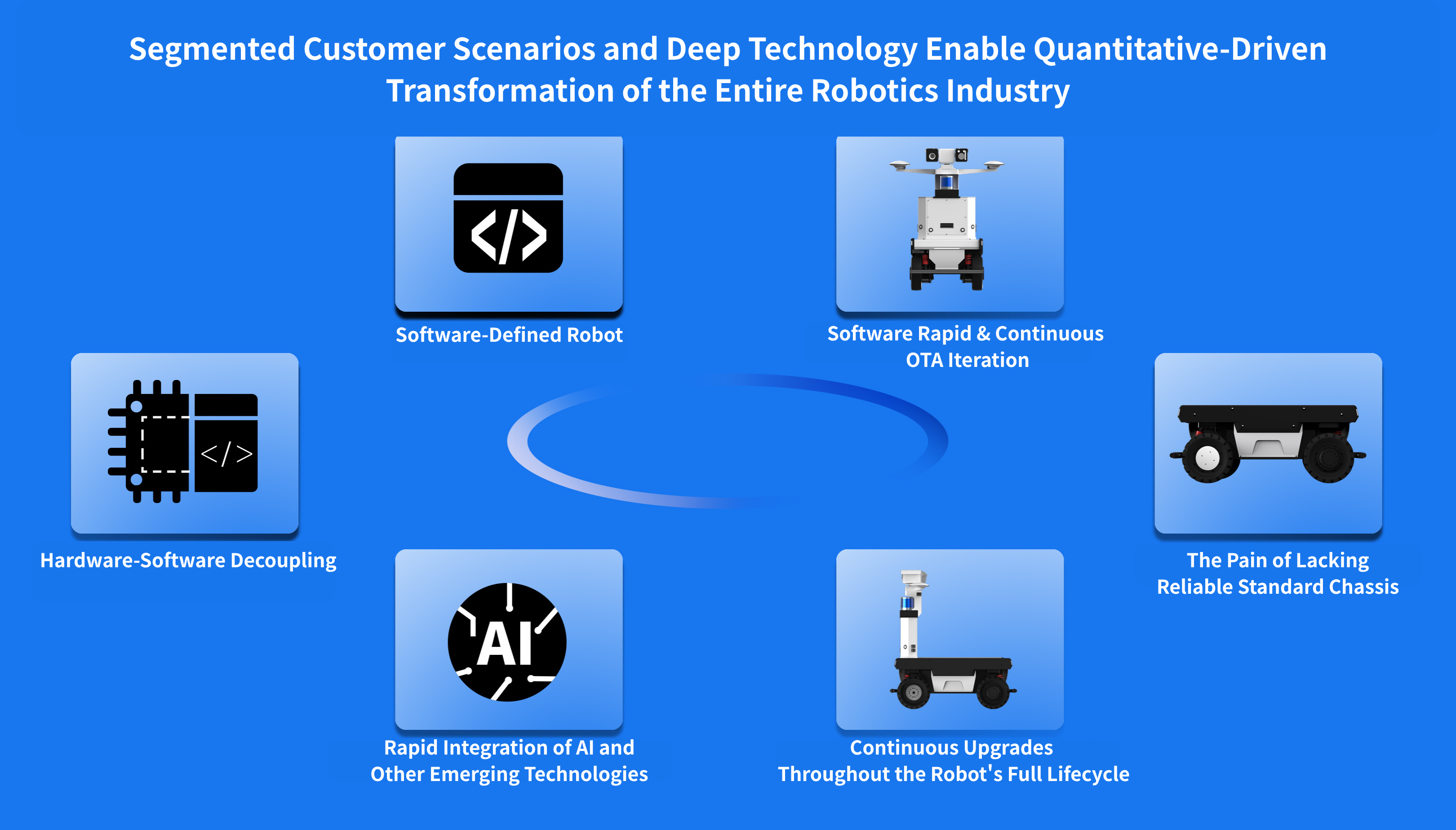 Segmented Customer Scenarios and Deep Technology Enable Quantitative-Driven Transformation of the Entire Robotics Industry

</>

Software-Defined Robot

Software Rapid & Continuous OTA Iteration

</>

Hardware-Software Decoupling

The Pain of Lacking Reliable Standard Chassis

AI

Rapid Integration of AI and Other Emerging Technologies

Continuous Upgrades Throughout the Robot's Full Lifecycle